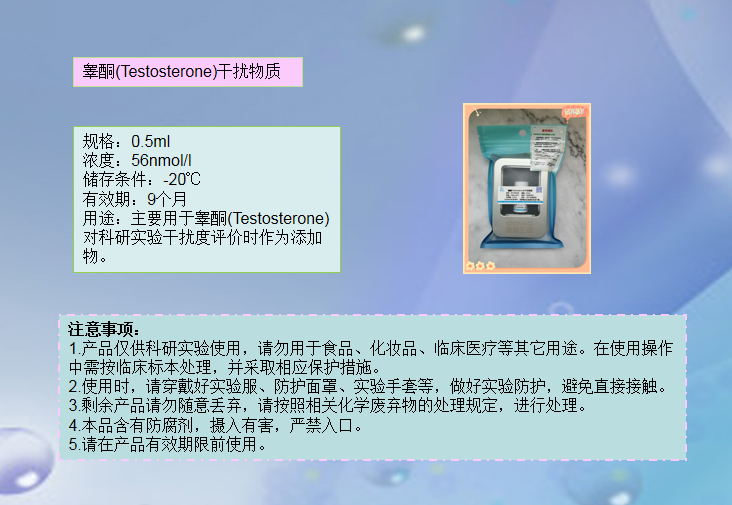 睾酮(Testosterone)干扰物质

规格：0.5ml
浓度：56nmol/l
储存条件：-20℃
有效期：9个月
用途：主要用于睾酮(Testosterone)对科研实验干扰度评价时作为添加物。

BABY

注意事项：
1.产品仅供科研实验使用，请勿用于食品、化妆品、临床医疗等其它用途。在使用操作中需按临床标本处理，并采取相应保护措施。
2.使用时，请穿戴好实验服、防护面罩、实验手套等，做好实验防护，避免直接接触。
3.剩余产品请勿随意丢弃，请按照相关化学废弃物的处理规定，进行处理。
4.本品含有防腐剂，摄入有害，严禁入口。
5.请在产品有效期限前使用。